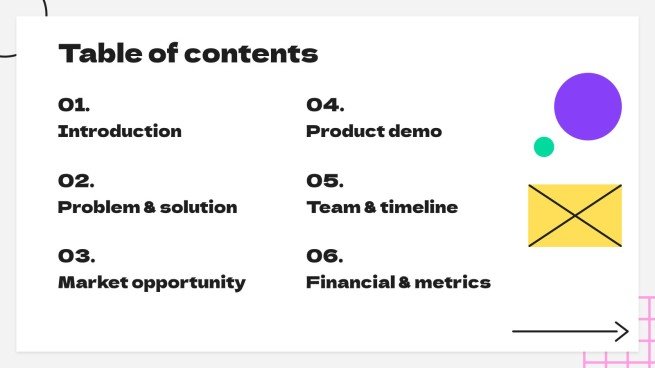 Table of contents

01.
Introduction

02.
Problem & solution

03.
Market opportunity

04.
Product demo

05.
Team & timeline

06.
Financial & metrics